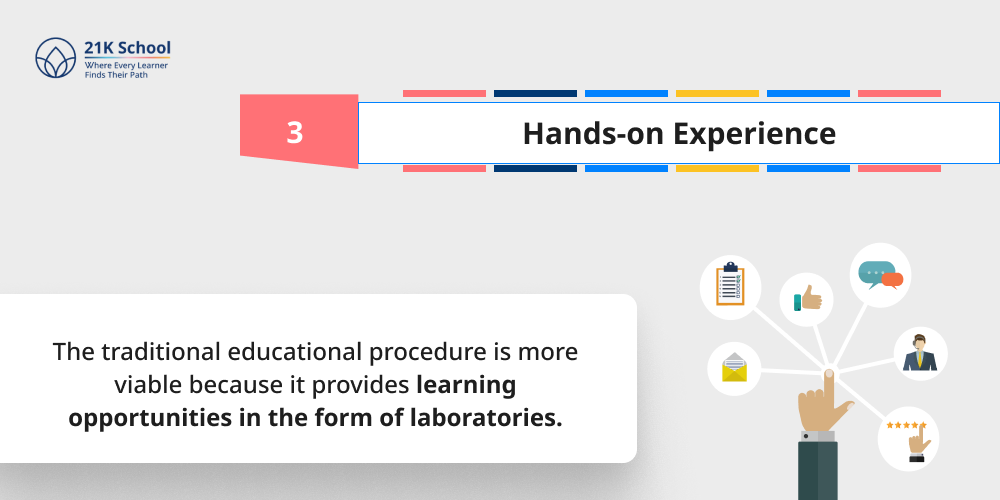 21K School
Where Every Learner
Finds Their Path

3

Hands-on Experience

The traditional educational procedure is more viable because it provides learning opportunities in the form of laboratories.